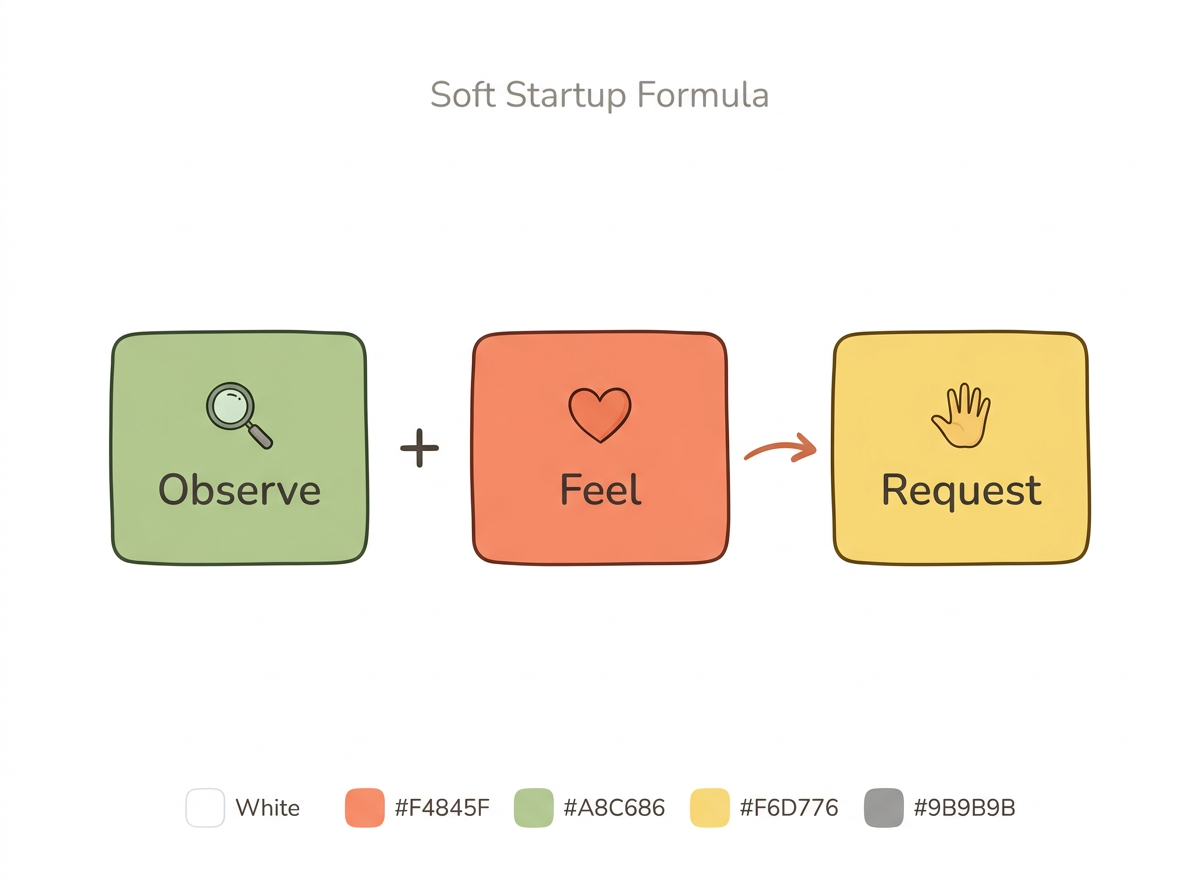 Soft Startup Formula

Observe + Feel Request

White #F4845F #A8C686 #F6D776 #9B9B9B